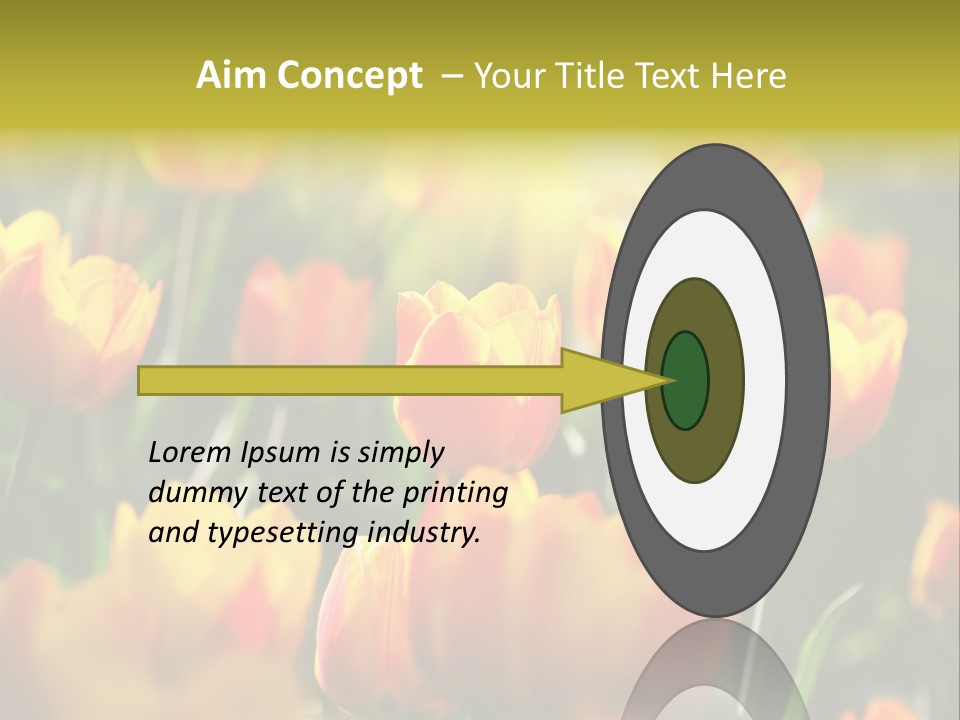 Aim Concept – Your Title Text Here

Lorem Ipsum is simply dummy text of the printing and typesetting industry.